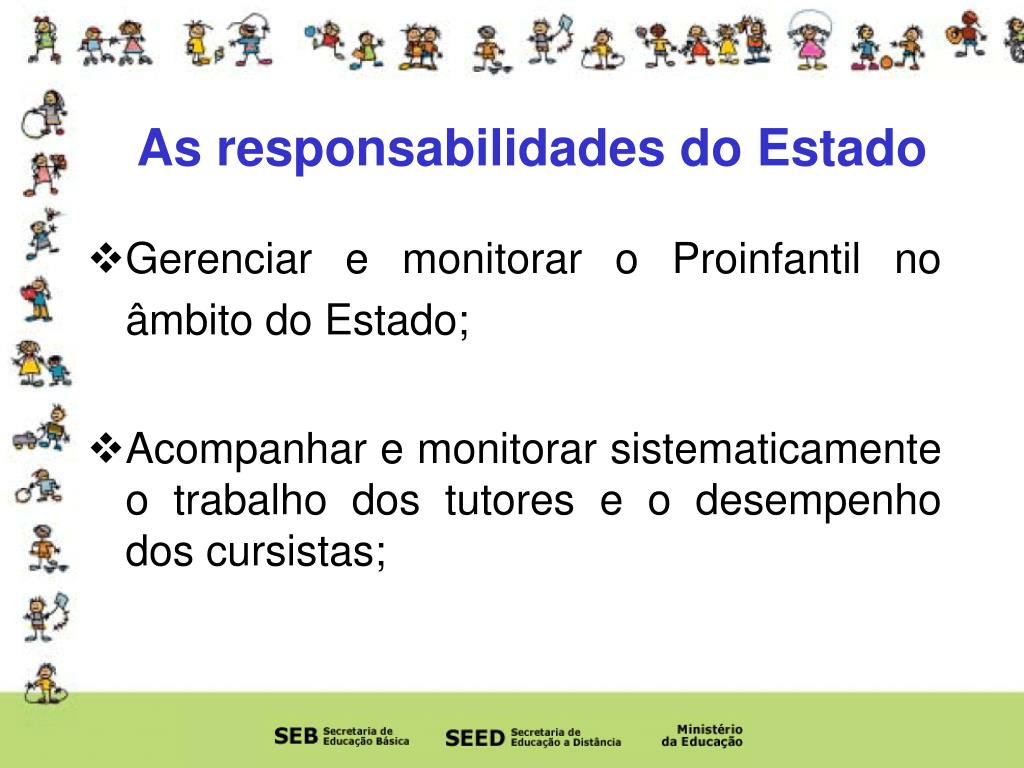 As responsabilidades do Estado

❖Gerenciar e monitorar o Proinfantil no âmbito do Estado;

❖Acompanhar e monitorar sistematicamente o trabalho dos tutores e o desempenho dos cursistas;

SEB Secretaria de Educação Básica SEED Secretaria de Educação a Distância Ministério da Educação